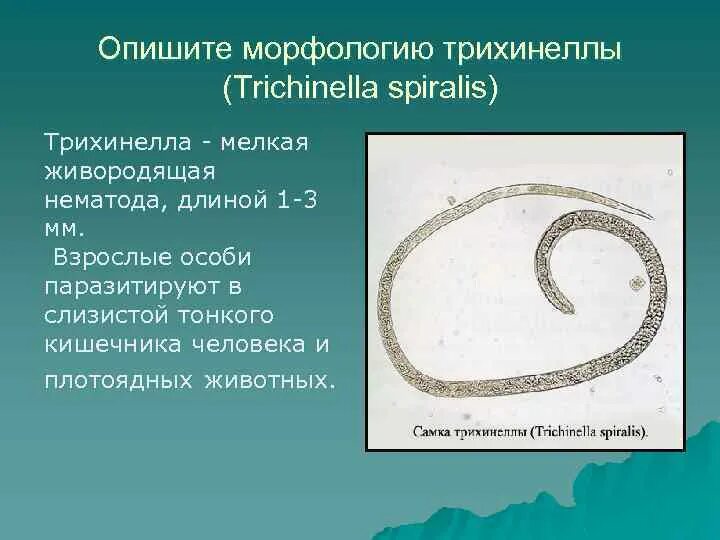 Опишите морфологию трихинеллы (Trichinella spiralis)

Трихинелла - мелкая живородящая нематода, длиной 1-3 мм.

Взрослые особи паразитируют в слизистой тонкого кишечника человека и плотоядных животных.

Самка трихинеллы (Trichinella spiralis).